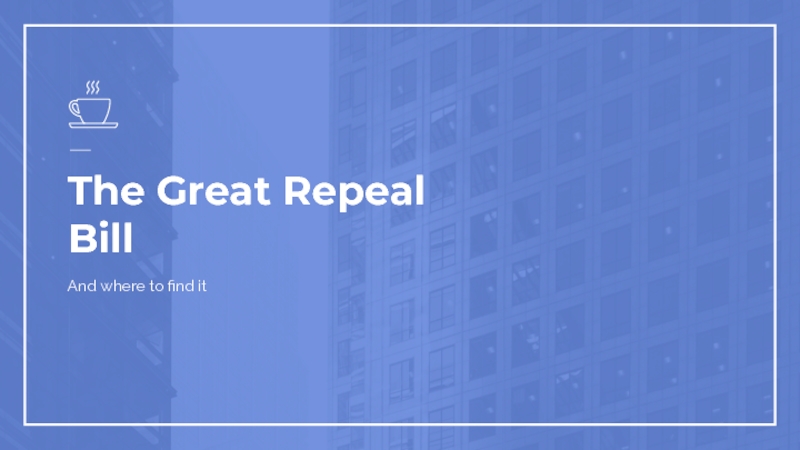 The Great Repeal Bill

And where to find it